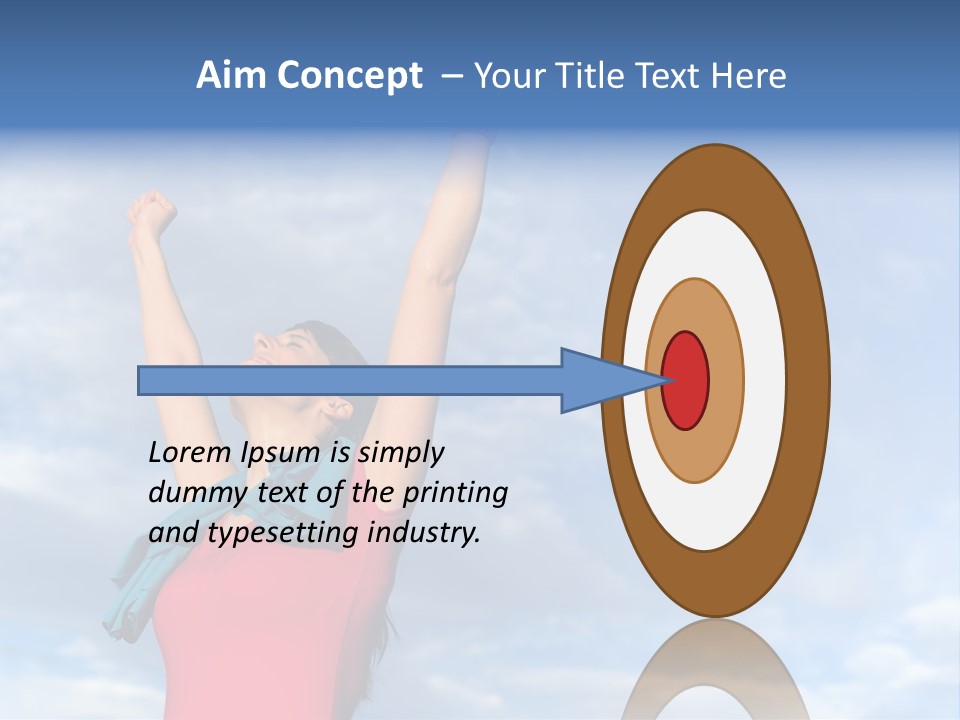 Aim Concept – Your Title Text Here

Lorem Ipsum is simply dummy text of the printing and typesetting industry.